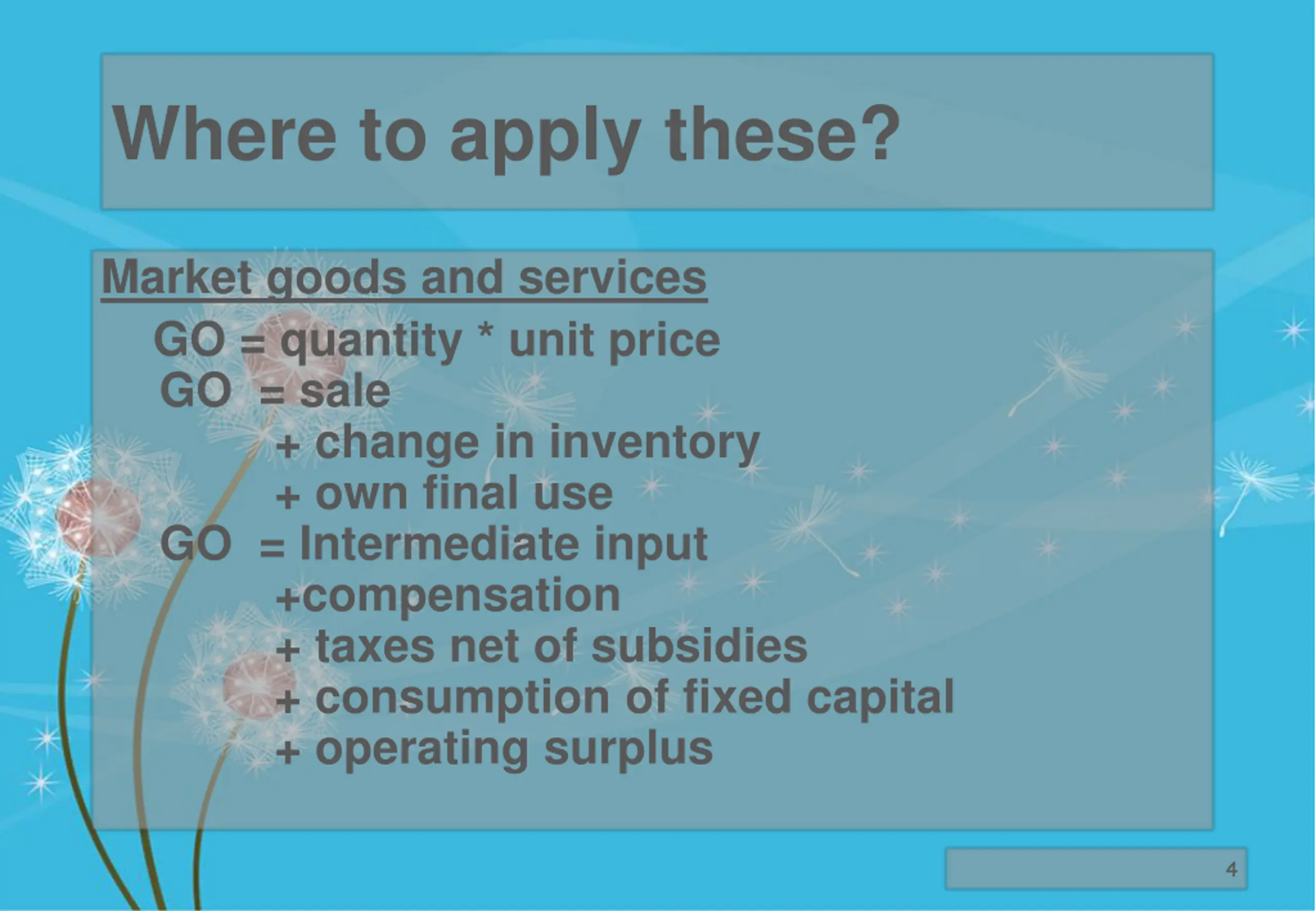 Where to apply these?

Market goods and services

GO = quantity * unit price
GO = sale
+ change in inventory
+ own final use
GO = Intermediate input
+compensation
+ taxes net of subsidies
+ consumption of fixed capital
+ operating surplus

4